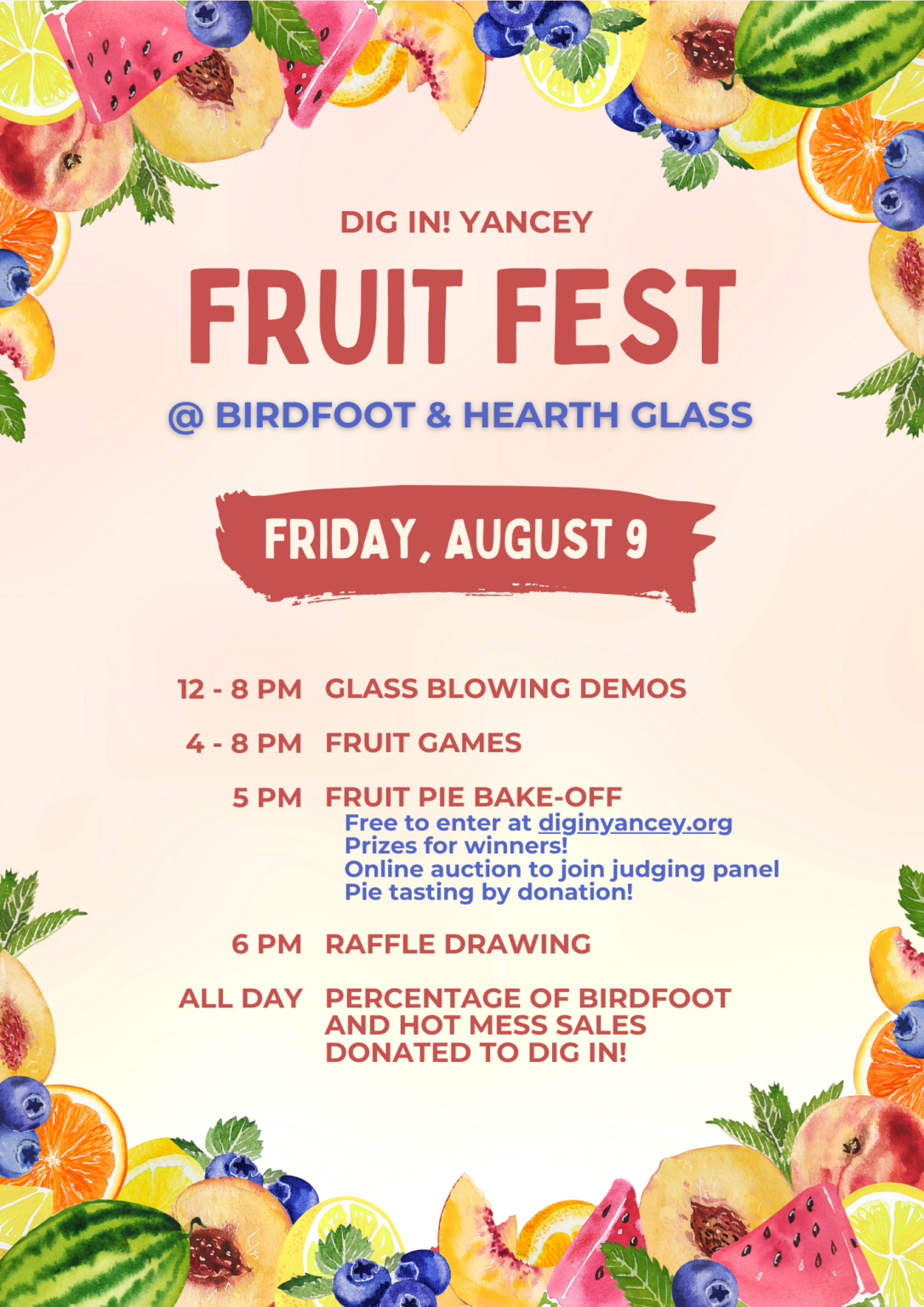 DIG IN! YANCEY

FRUIT FEST

@ BIRDFOOT & HEARTH GLASS

FRIDAY, AUGUST 9

12 - 8 PM GLASS BLOWING DEMOS

4 - 8 PM FRUIT GAMES

5 PM FRUIT PIE BAKE-OFF
Free to enter at diginyancey.org
Prizes for winners!
Online auction to join judging panel
Pie tasting by donation!

6 PM RAFFLE DRAWING

ALL DAY PERCENTAGE OF BIRDFOOT AND HOT MESS SALES DONATED TO DIG IN!